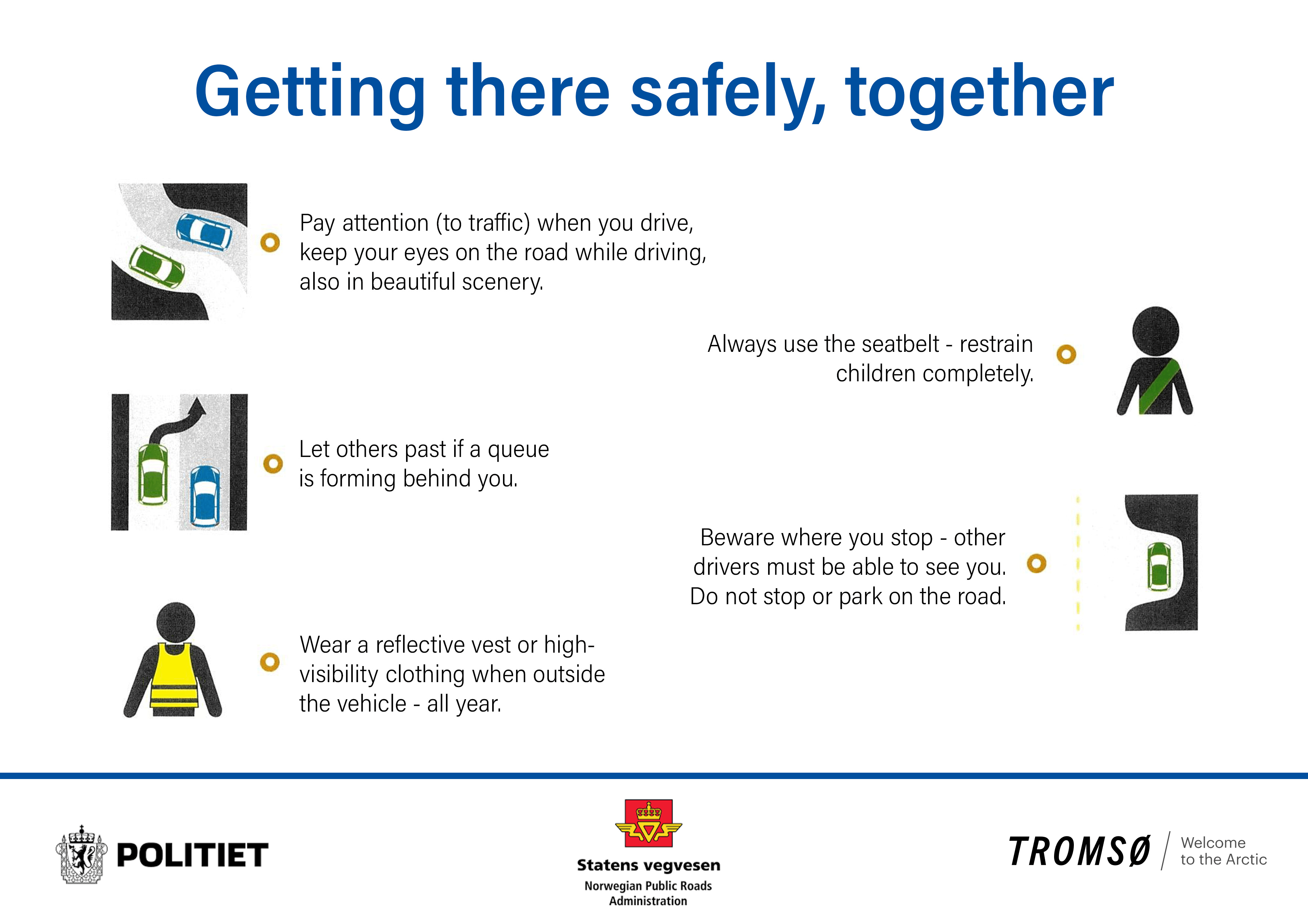 Getting there safely, together

Pay attention (to traffic) when you drive, keep your eyes on the road while driving, also in beautiful scenery.

Always use the seatbelt - restrain children completely.

Let others past if a queue is forming behind you.

Beware where you stop - other drivers must be able to see you. Do not stop or park on the road.

Wear a reflective vest or high-visibility clothing when outside the vehicle - all year.

POLITIET

Statens vegvesen
Norwegian Public Roads Administration

TROMSØ
Welcome to the Arctic